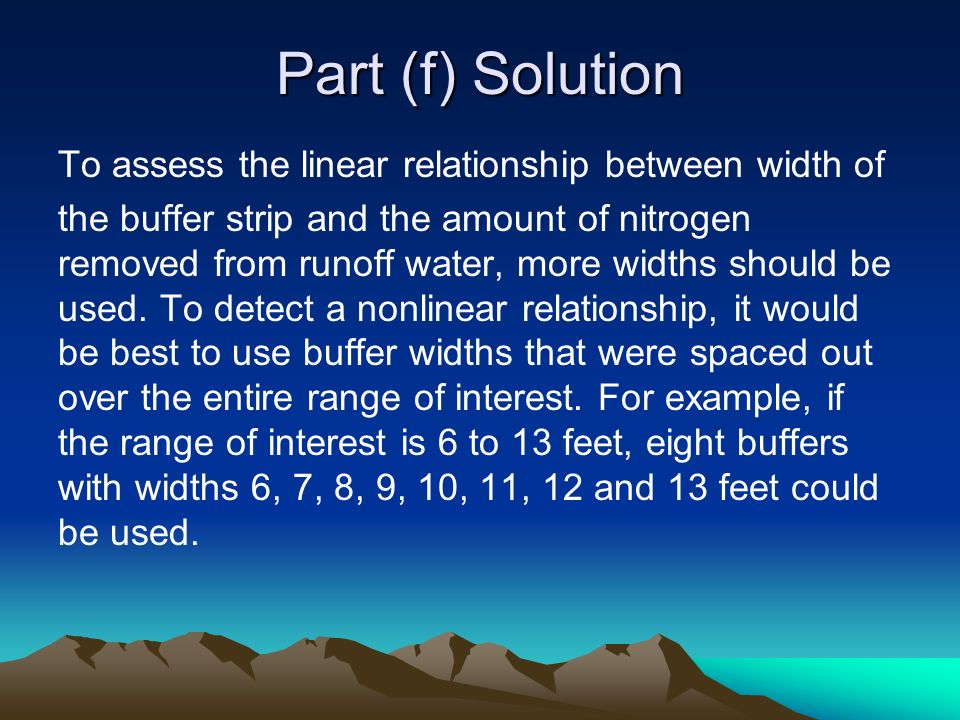 Part (f) Solution

To assess the linear relationship between width of the buffer strip and the amount of nitrogen removed from runoff water, more widths should be used. To detect a nonlinear relationship, it would be best to use buffer widths that were spaced out over the entire range of interest. For example, if the range of interest is 6 to 13 feet, eight buffers with widths 6, 7, 8, 9, 10, 11, 12 and 13 feet could be used.